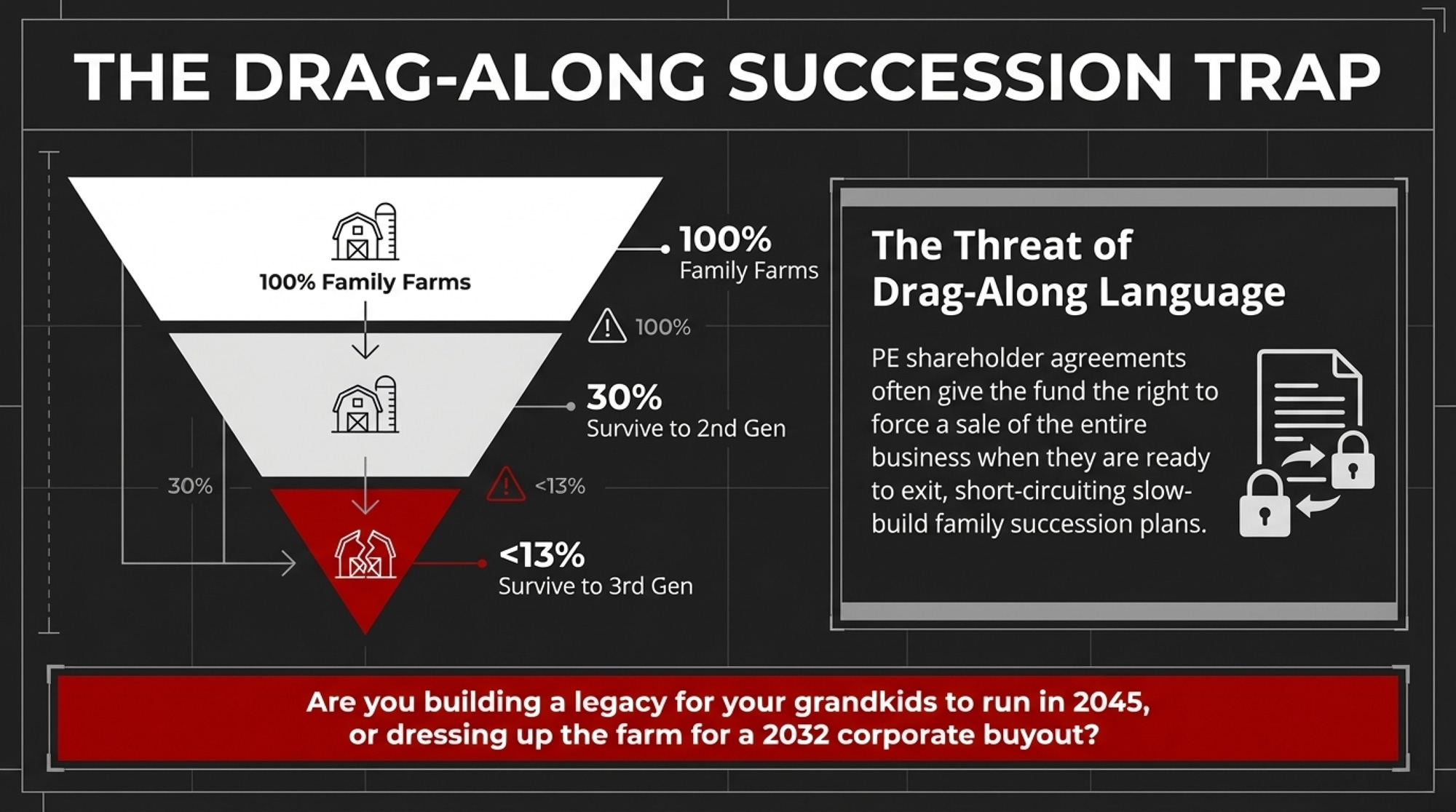 THE DRAG-ALONG SUCCESSION TRAP

100% Family Farms

100%
Family Farms

100%

30%
Survive to 2nd Gen

30%

<13%

<13%
Survive to 3rd Gen

The Threat of Drag-Along Language

PE shareholder agreements often give the fund the right to force a sale of the entire business when they are ready to exit, short-circuiting slow-build family succession plans.

Are you building a legacy for your grandkids to run in 2045, or dressing up the farm for a 2032 corporate buyout?